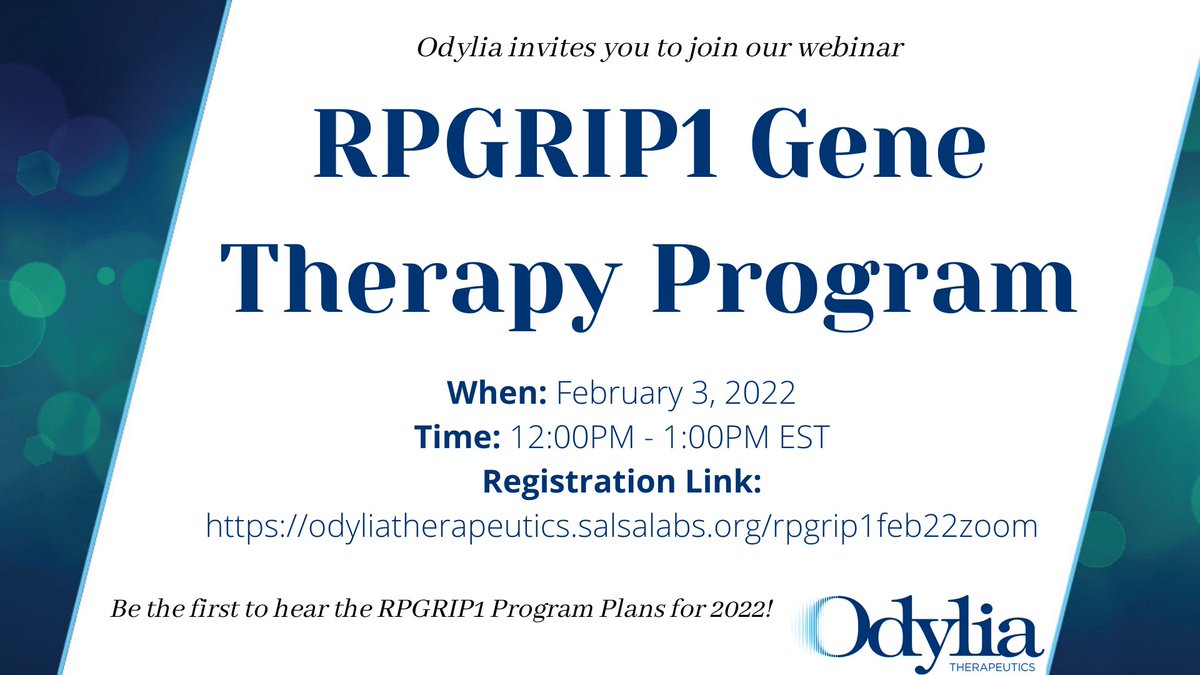 Odylia invites you to join our webinar

RPGRIP1 Gene Therapy Program

When: February 3, 2022
Time: 12:00PM - 1:00PM EST
Registration Link:
https://odyliatherapeutics.salsalabs.org/rpgrip1feb22zoom

Be the first to hear the RPGRIP1 Program Plans for 2022!

Odylia
THERAPEUTICS